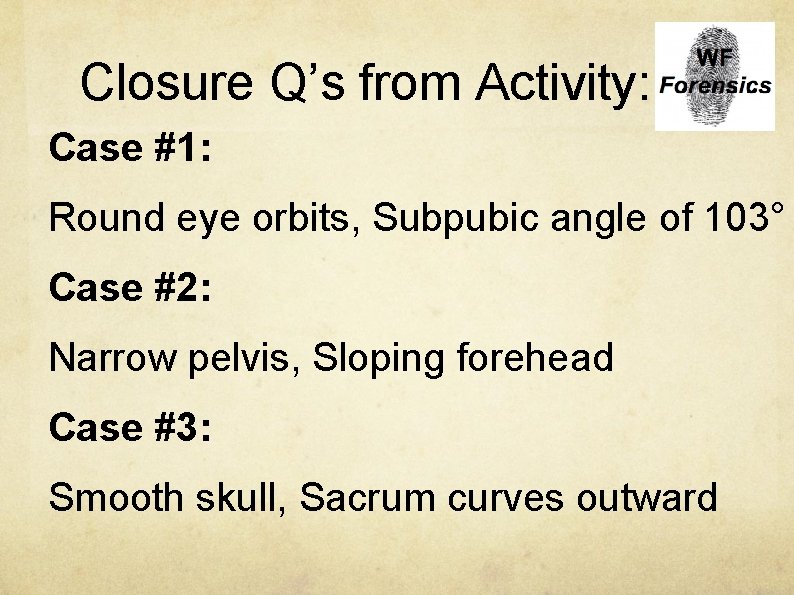 Closure Q's from Activity:

WF
Forensics

Case #1:

Round eye orbits, Subpubic angle of 103°

Case #2:

Narrow pelvis, Sloping forehead

Case #3:

Smooth skull, Sacrum curves outward